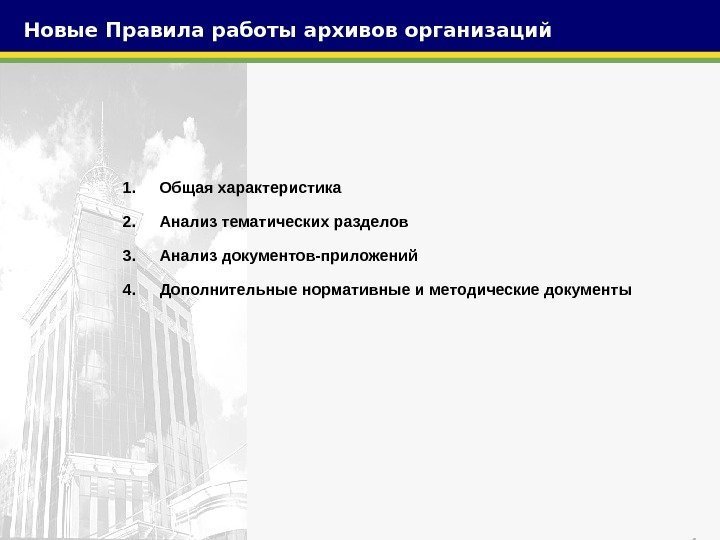 Новые Правила работы архивов организаций

1. Общая характеристика

2. Анализ тематических разделов

3. Анализ документов-приложений

4. Дополнительные нормативные и методические документы